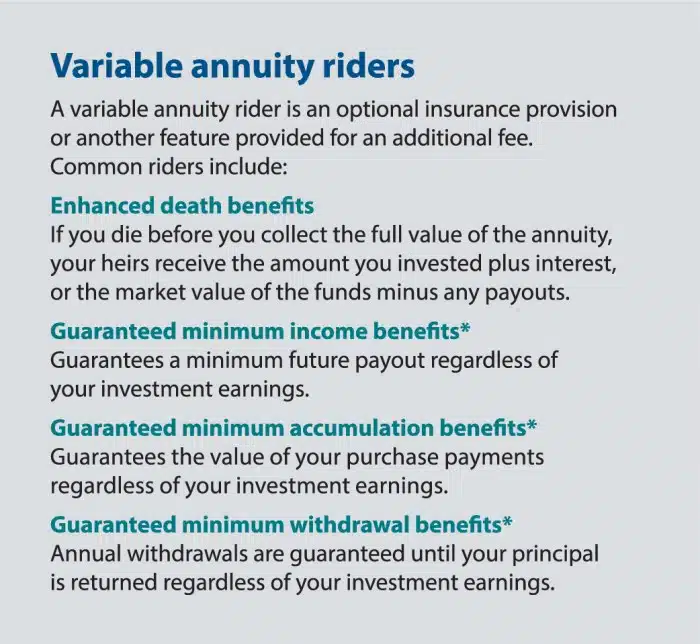 Variable annuity riders

A variable annuity rider is an optional insurance provision or another feature provided for an additional fee. Common riders include:

Enhanced death benefits
If you die before you collect the full value of the annuity, your heirs receive the amount you invested plus interest, or the market value of the funds minus any payouts.

Guaranteed minimum income benefits*
Guarantees a minimum future payout regardless of your investment earnings.

Guaranteed minimum accumulation benefits*
Guarantees the value of your purchase payments regardless of your investment earnings.

Guaranteed minimum withdrawal benefits*
Annual withdrawals are guaranteed until your principal is returned regardless of your investment earnings.